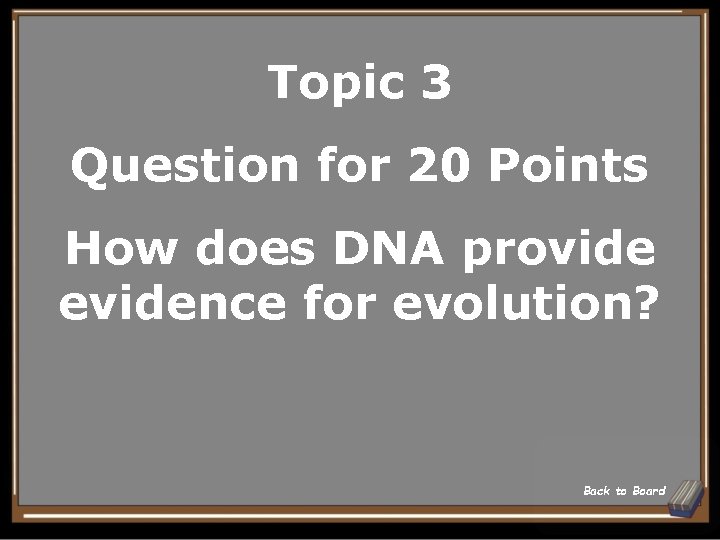 Topic 3

Question for 20 Points

How does DNA provide evidence for evolution?

Back to Board